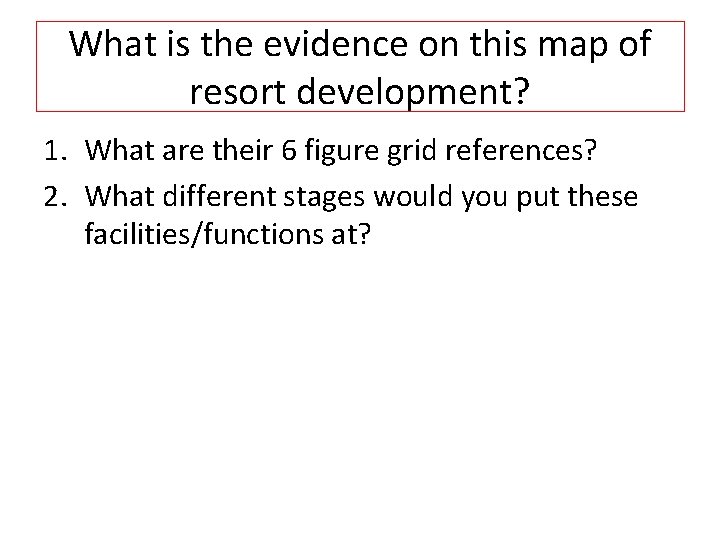 What is the evidence on this map of resort development?

1. What are their 6 figure grid references?
2. What different stages would you put these facilities/functions at?